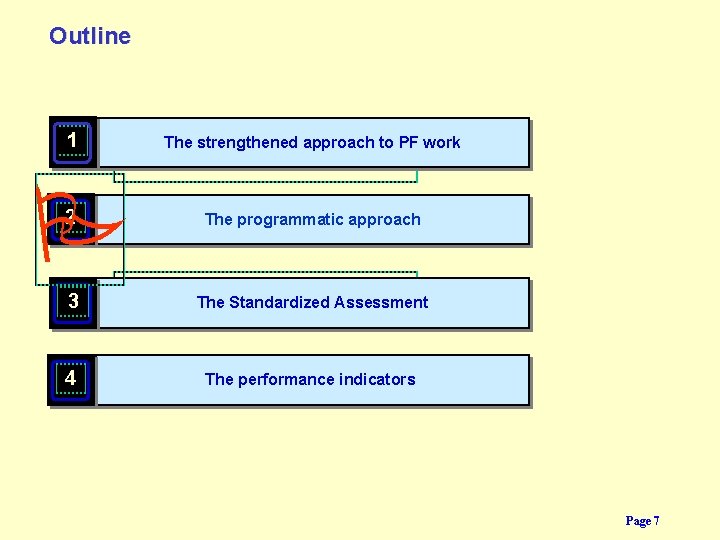 Outline

1 The strengthened approach to PF work

2 The programmatic approach

3 The Standardized Assessment

4 The performance indicators

Page 7